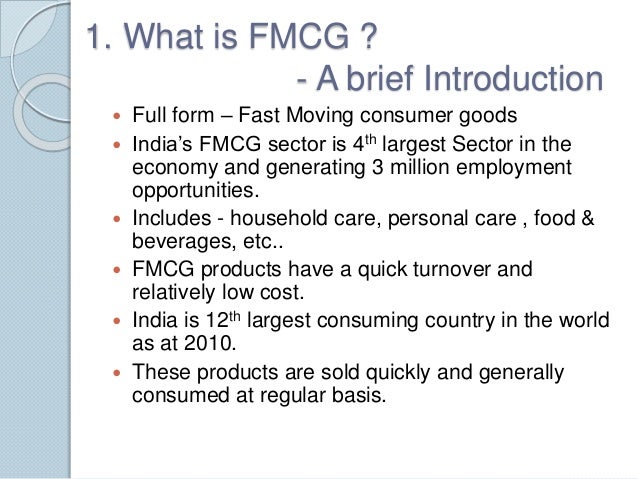 1. What is FMCG ?
- A brief Introduction

- Full form – Fast Moving consumer goods
- India's FMCG sector is 4$^{th}$ largest Sector in the economy and generating 3 million employment opportunities.
- Includes - household care, personal care , food & beverages, etc..
- FMCG products have a quick turnover and relatively low cost.
- India is 12$^{th}$ largest consuming country in the world as at 2010.
- These products are sold quickly and generally consumed at regular basis.